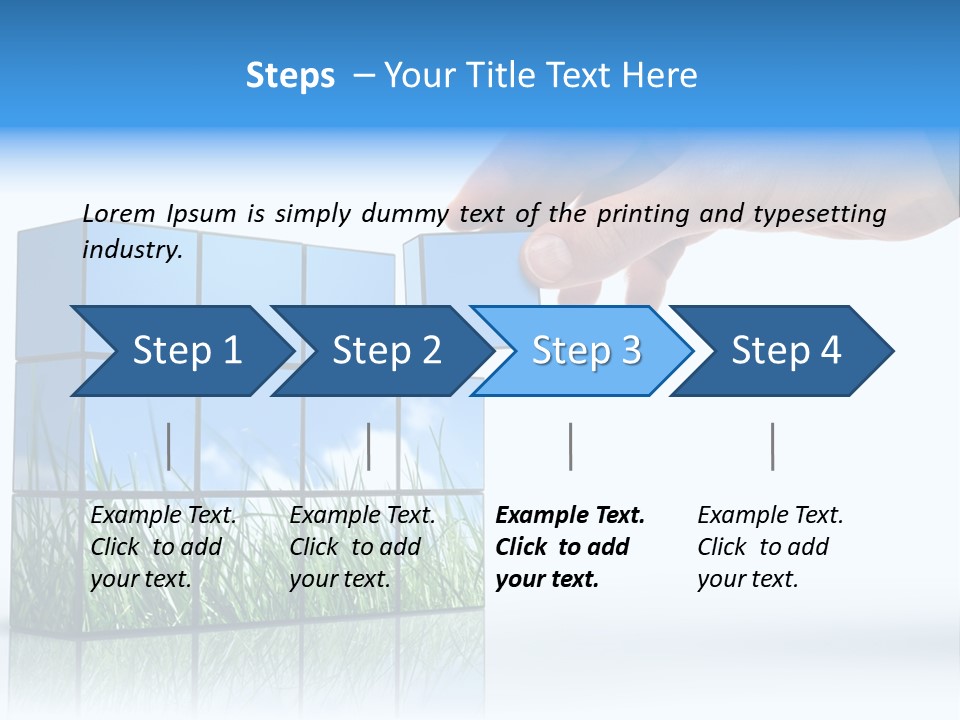 Steps – Your Title Text Here

Lorem Ipsum is simply dummy text of the printing and typesetting industry.

Step 1

Step 2

Step 3

Step 4

Example Text. Click to add your text.

Example Text. Click to add your text.

Example Text. Click to add your text.

Example Text. Click to add your text.